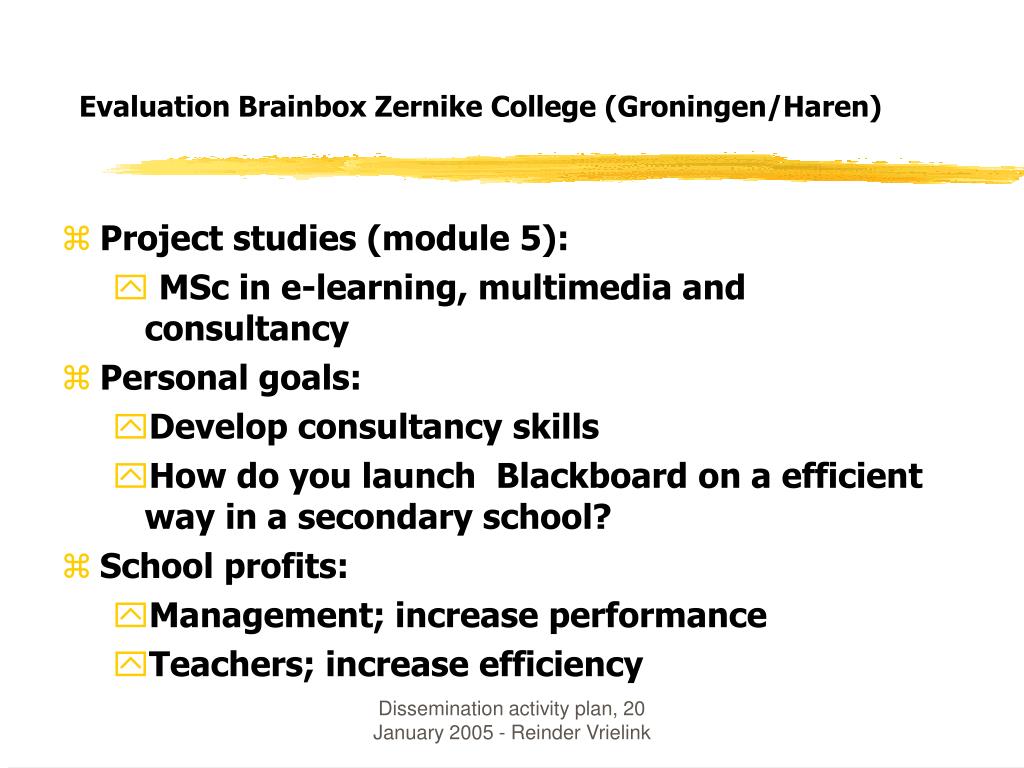 Evaluation Brainbox Zernike College (Groningen/Haren)

Project studies (module 5):
MSc in e-learning, multimedia and consultancy
Personal goals:
Develop consultancy skills
How do you launch Blackboard on a efficient way in a secondary school?
School profits:
Management; increase performance
Teachers; increase efficiency

Dissemination activity plan, 20 January 2005 - Reinder Vrielink